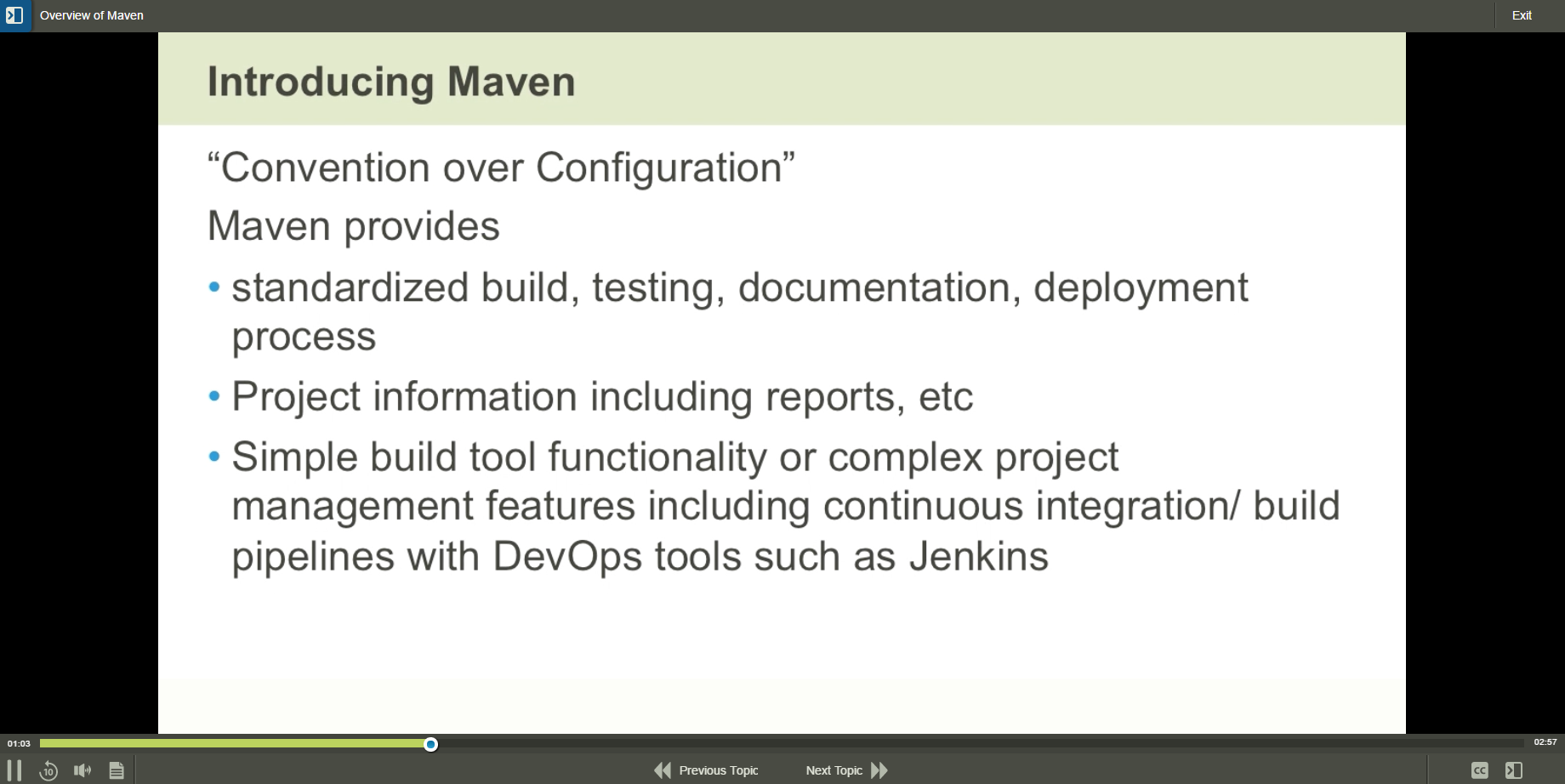 Overview of Maven

Exit

Introducing Maven

“Convention over Configuration”

Maven provides

• standardized build, testing, documentation, deployment process

• Project information including reports, etc

• Simple build tool functionality or complex project management features including continuous integration/ build pipelines with DevOps tools such as Jenkins

01:03

02:57

10

Previous Topic

Next Topic

CC